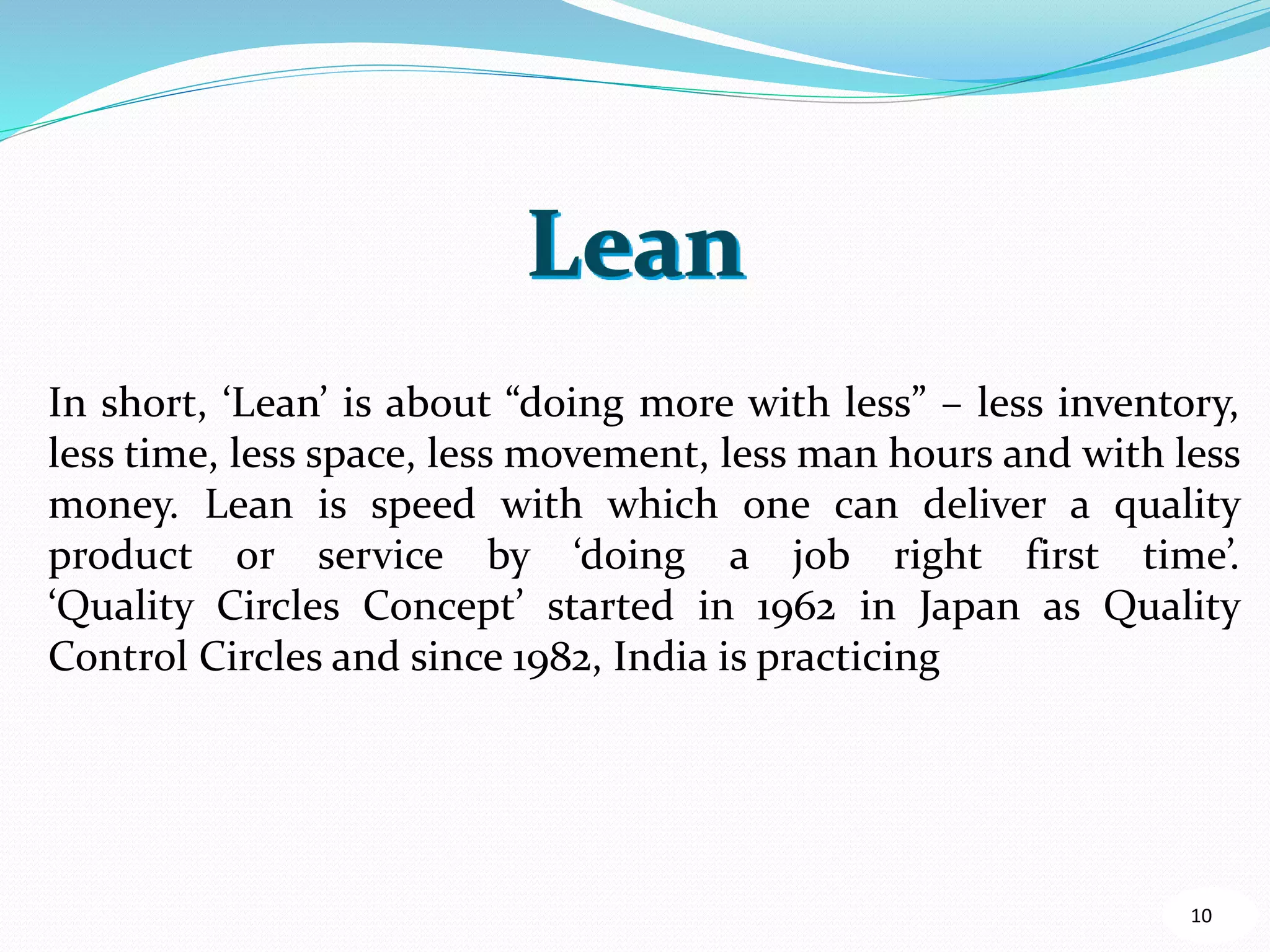 Lean

In short, ‘Lean’ is about “doing more with less” – less inventory, less time, less space, less movement, less man hours and with less money. Lean is speed with which one can deliver a quality product or service by ‘doing a job right first time’. ‘Quality Circles Concept’ started in 1962 in Japan as Quality Control Circles and since 1982, India is practicing

10